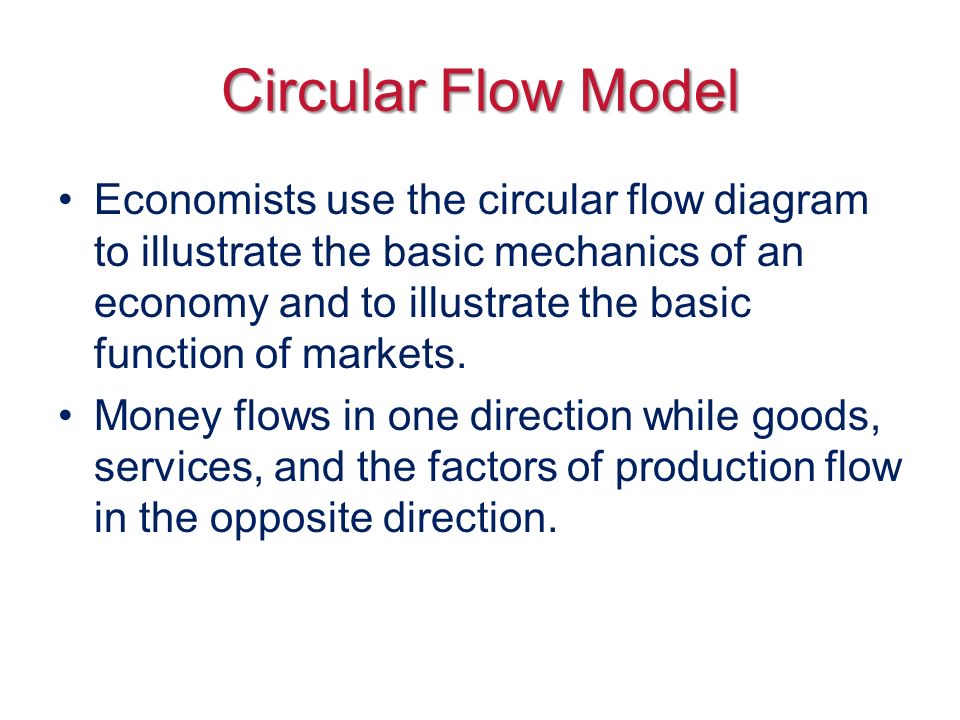 Circular Flow Model

• Economists use the circular flow diagram to illustrate the basic mechanics of an economy and to illustrate the basic function of markets.

• Money flows in one direction while goods, services, and the factors of production flow in the opposite direction.